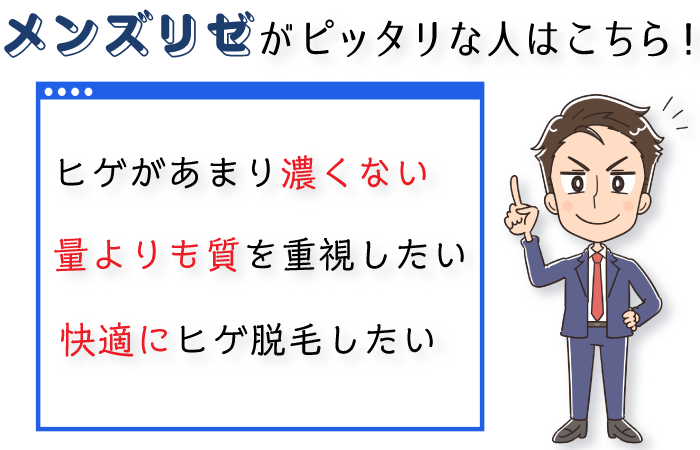 メンズリゼがピッタリな人はこちら！

ヒゲがあまり濃くない

量よりも質を重視したい

快適にヒゲ脱毛したい